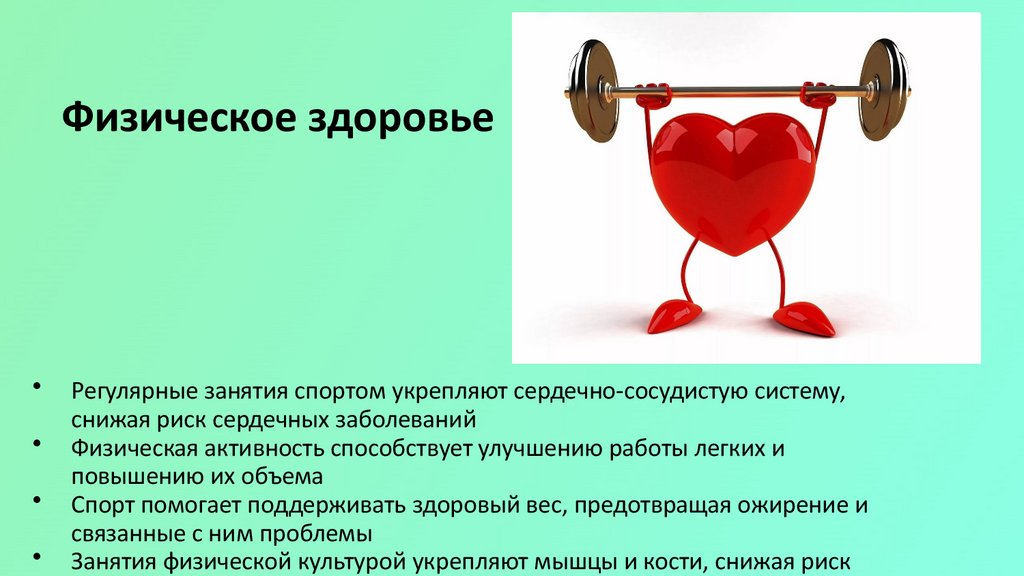 Физическое здоровье

• Регулярные занятия спортом укрепляют сердечно-сосудистую систему, снижая риск сердечных заболеваний
• Физическая активность способствует улучшению работы легких и повышению их объема
• Спорт помогает поддерживать здоровый вес, предотвращая ожирение и связанные с ним проблемы
• Занятия физической культурой укрепляют мышцы и кости, снижая риск